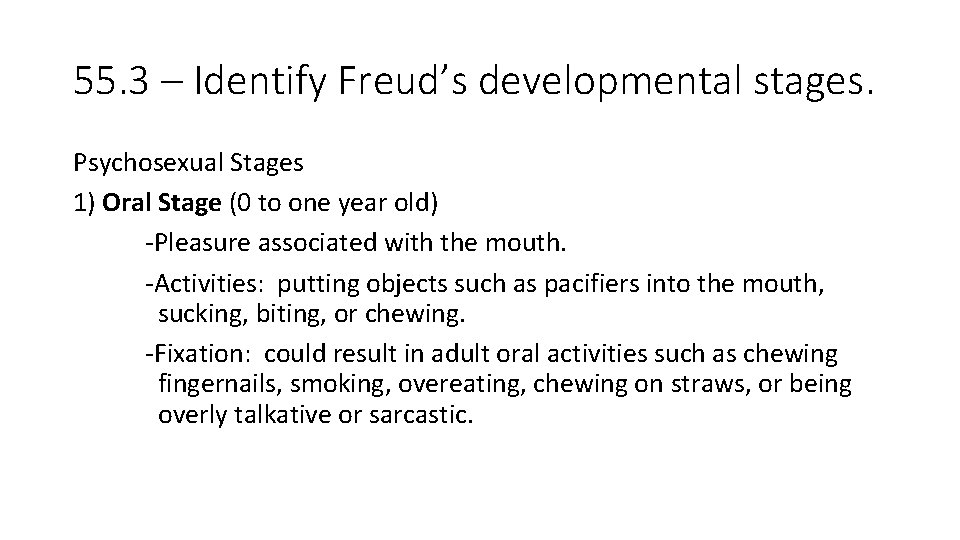 55.3 – Identify Freud's developmental stages.

Psychosexual Stages

1) Oral Stage (0 to one year old)

-Pleasure associated with the mouth.

-Activities: putting objects such as pacifiers into the mouth, sucking, biting, or chewing.

-Fixation: could result in adult oral activities such as chewing fingernails, smoking, overeating, chewing on straws, or being overly talkative or sarcastic.